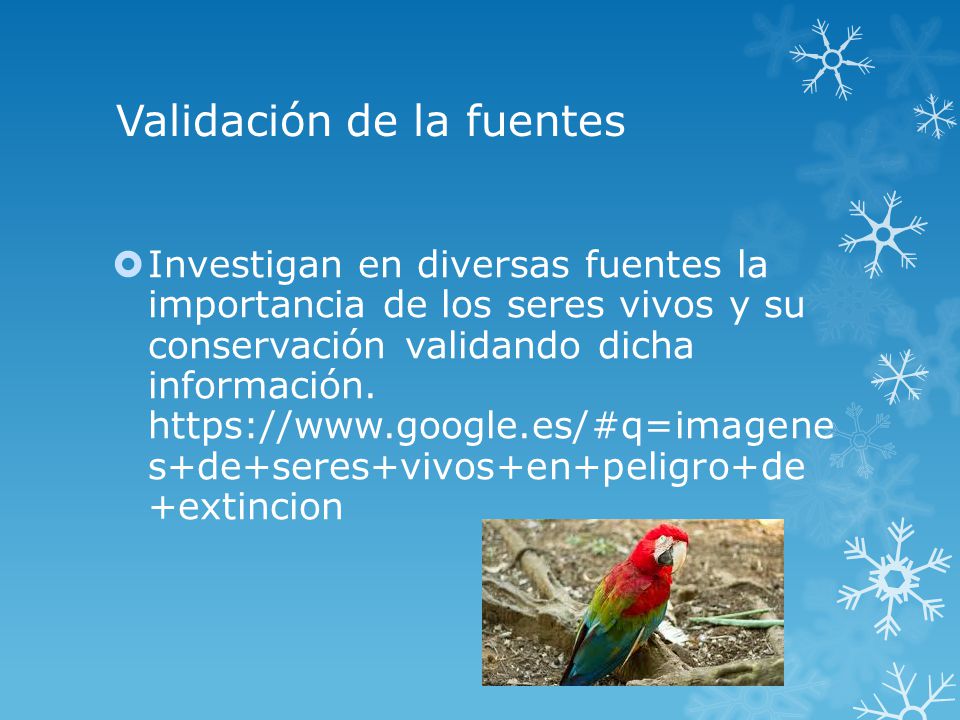 Validación de la fuentes

Investigan en diversas fuentes la importancia de los seres vivos y su conservación validando dicha información. https://www.google.es/#q=imagenes+de+seres+vivos+en+peligro+de+extincion